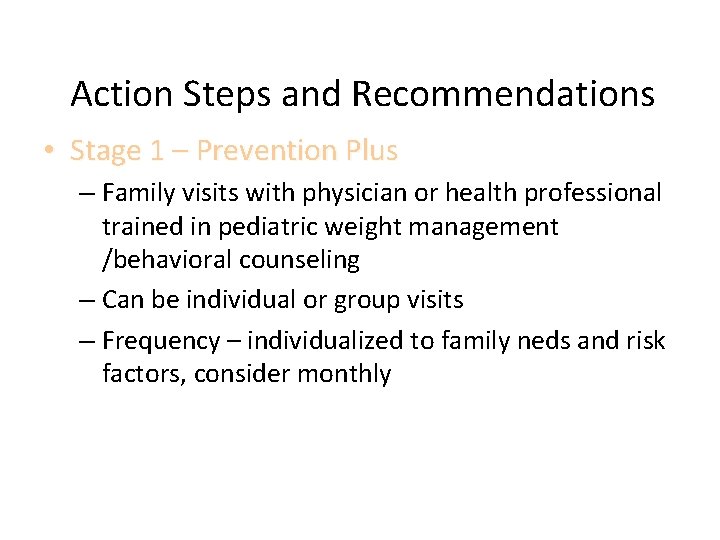 Action Steps and Recommendations

• Stage 1 – Prevention Plus

– Family visits with physician or health professional trained in pediatric weight management /behavioral counseling

– Can be individual or group visits

– Frequency – individualized to family neds and risk factors, consider monthly